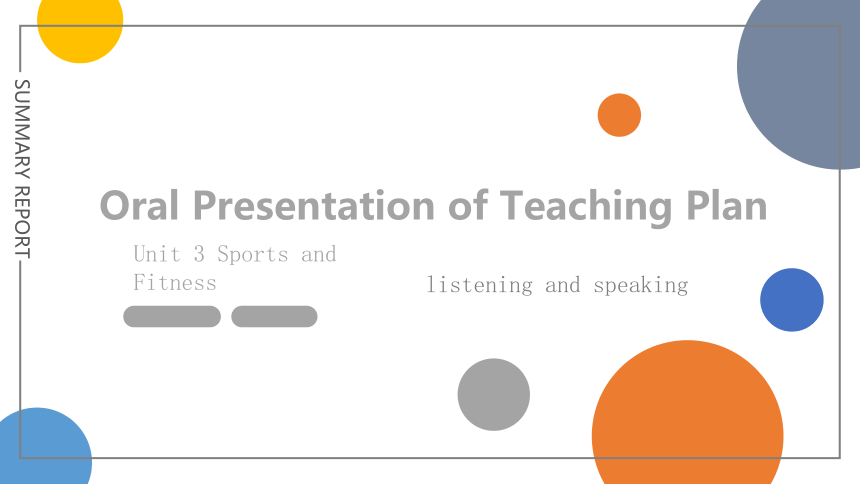 SUMMARY REPORT

Oral Presentation of Teaching Plan

Unit 3 Sports and Fitness

listening and speaking